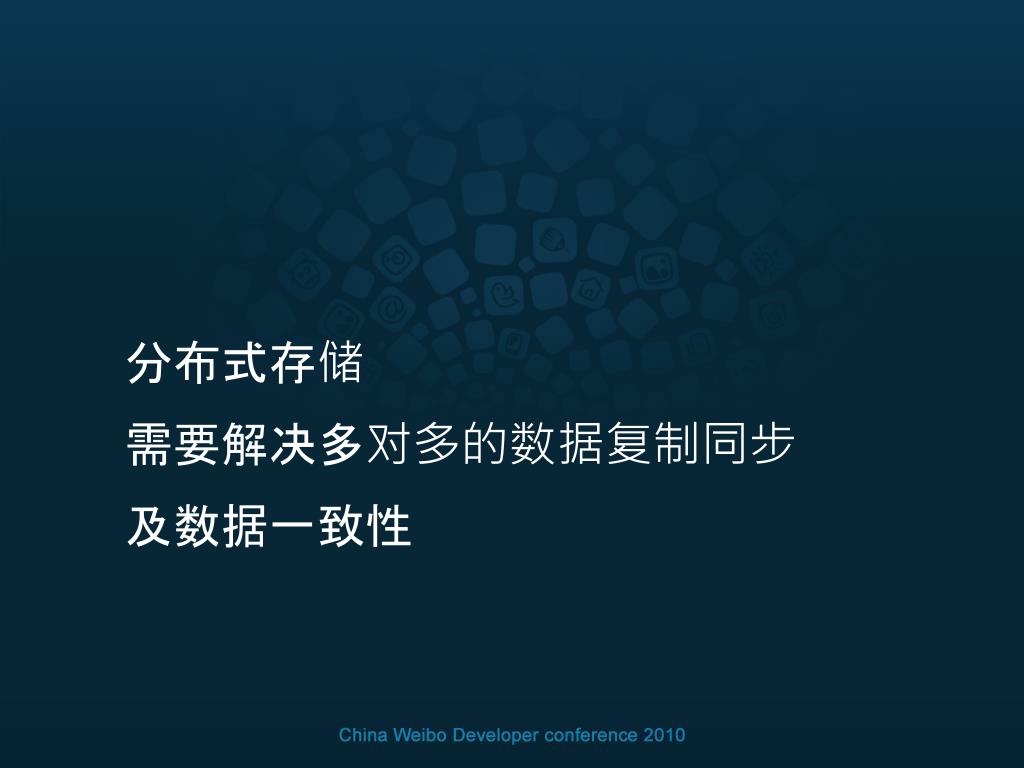 分布式存储
需要解决多对多的数据复制同步
及数据一致性

China Weibo Developer conference 2010